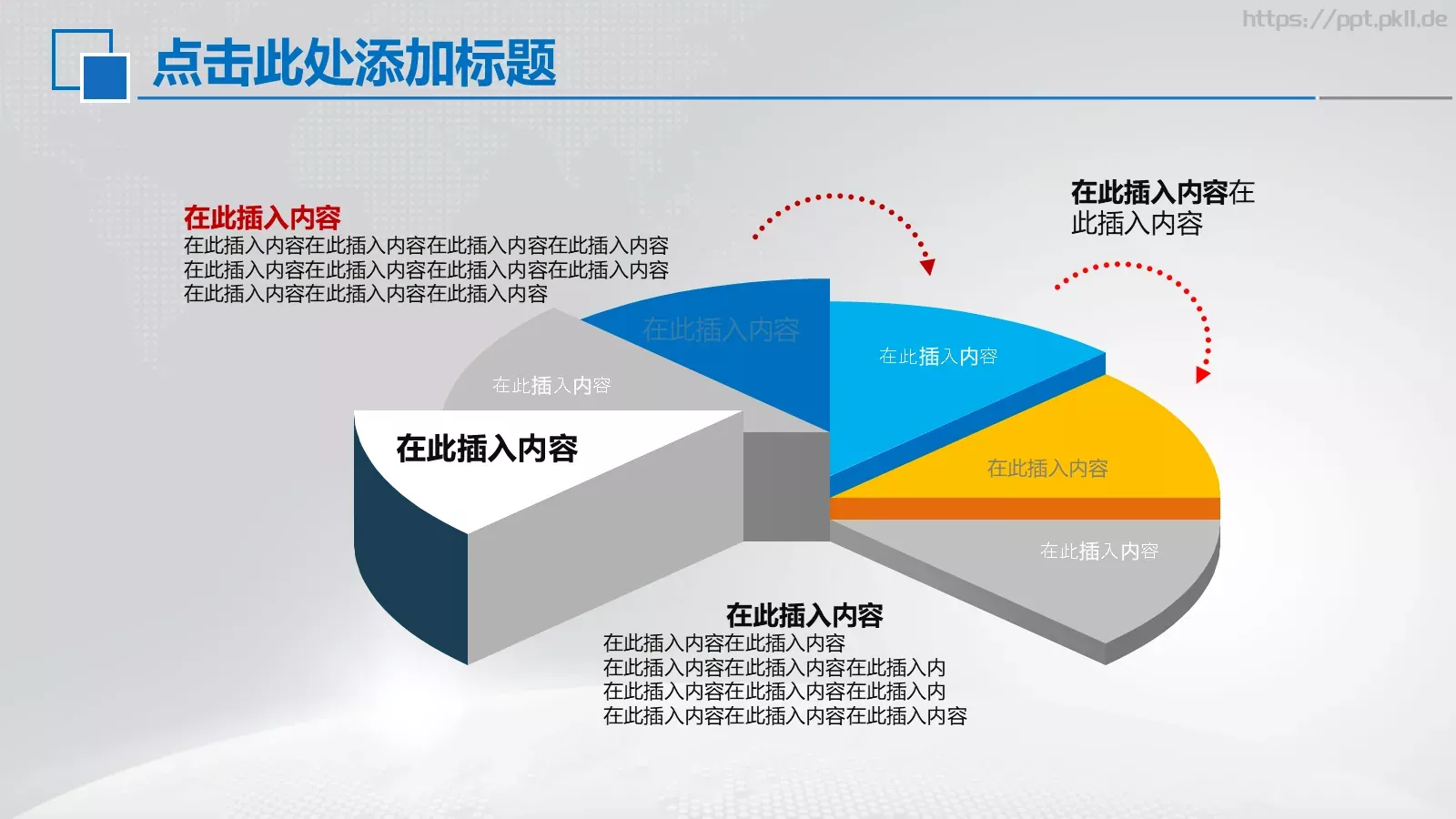 https://ppt.pkll.de

点击此处添加标题

在此插入内容
在此插入内容在此插入内容在此插入内容在此插入内容
在此插入内容在此插入内容在此插入内容在此插入内容
在此插入内容在此插入内容在此插入内容

在此插入内容在此插入内容

在此插入内容

在此插入内容

在此插入内容

在此插入内容

在此插入内容

在此插入内容

在此插入内容
在此插入内容在此插入内容
在此插入内容在此插入内容在此插入内
在此插入内容在此插入内容在此插入内
在此插入内容在此插入内容在此插入内容